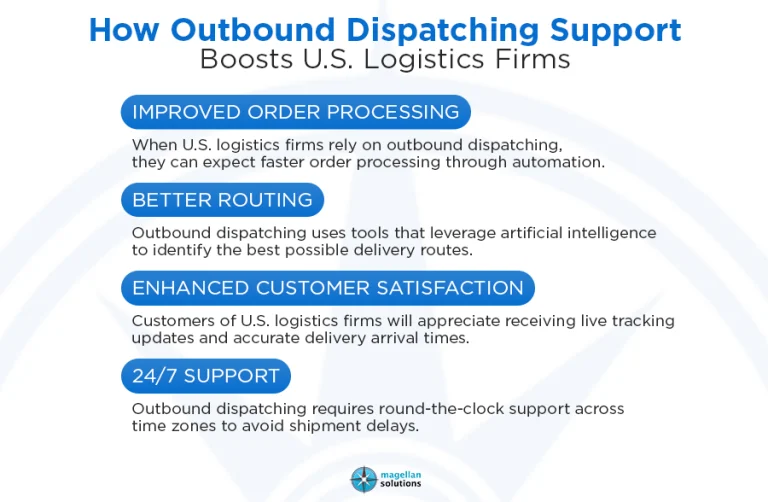 How Outbound Dispatching Support
Boosts U.S. Logistics Firms

IMPROVED ORDER PROCESSING

When U.S. logistics firms rely on outbound dispatching, they can expect faster order processing through automation.

BETTER ROUTING

Outbound dispatching uses tools that leverage artificial intelligence to identify the best possible delivery routes.

ENHANCED CUSTOMER SATISFACTION

Customers of U.S. logistics firms will appreciate receiving live tracking updates and accurate delivery arrival times.

24/7 SUPPORT

Outbound dispatching requires round-the-clock support across time zones to avoid shipment delays.

magellan
solutions